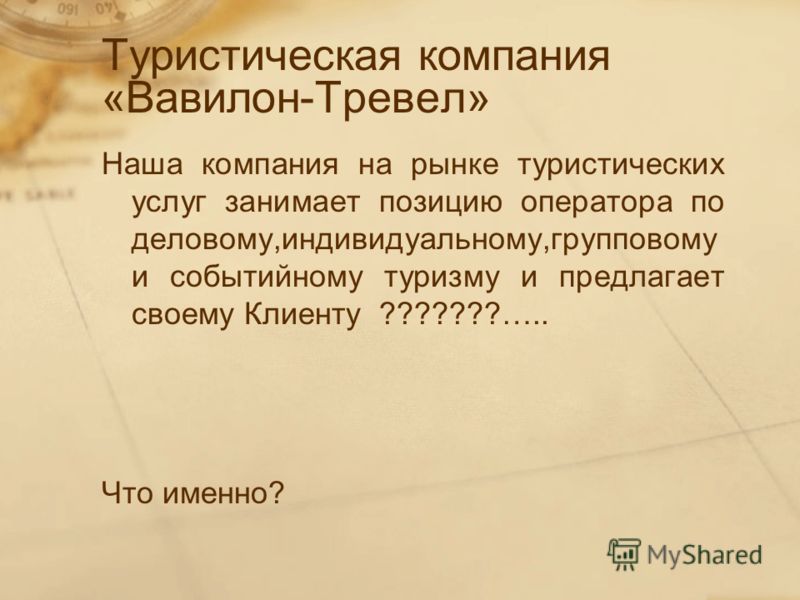 Туристическая компания «Вавилон-Тревел»

Наша компания на рынке туристических услуг занимает позицию оператора по деловому,индивидуальному,групповому и событийному туризму и предлагает своему Клиенту ???????.....

Что именно?

MyShared